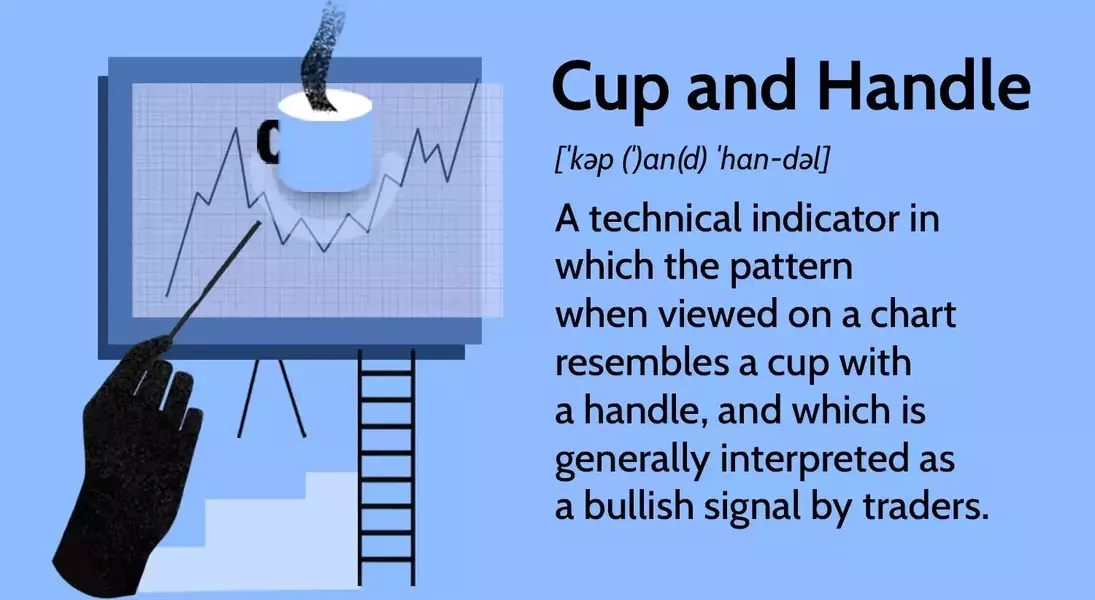 Cup and Handle

[ˈkəp (ˈ)an(d) ˈhan-dəl]

A technical indicator in which the pattern when viewed on a chart resembles a cup with a handle, and which is generally interpreted as a bullish signal by traders.